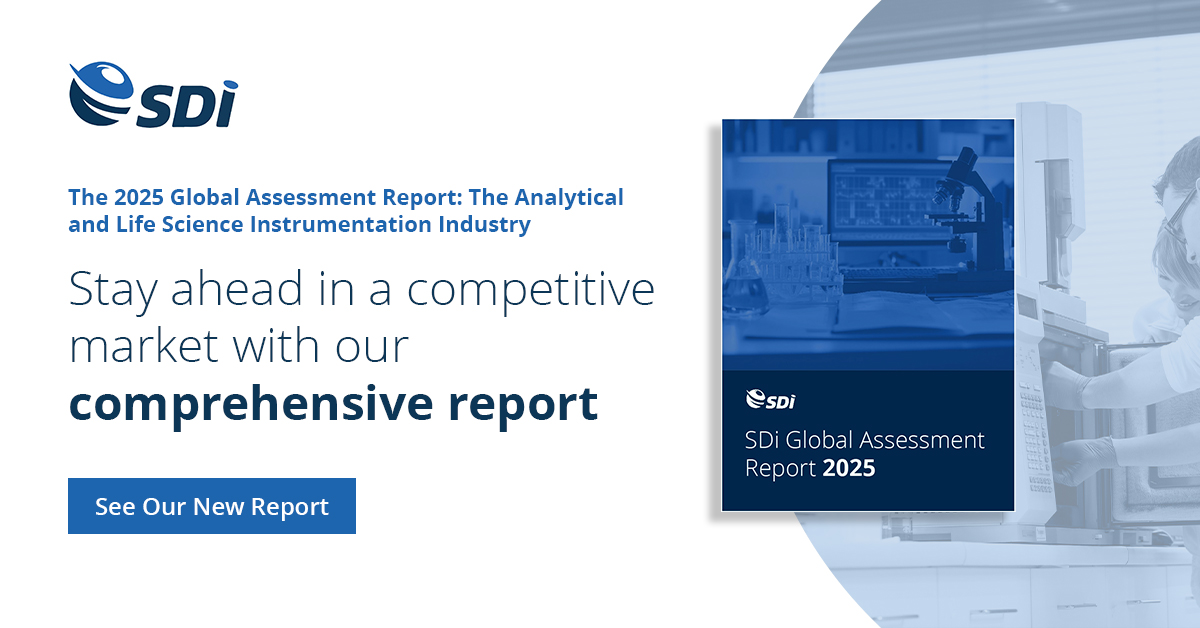 SDi

The 2025 Global Assessment Report: The Analytical and Life Science Instrumentation Industry

Stay ahead in a competitive market with our comprehensive report

See Our New Report

SDi

SDi Global Assessment Report 2025